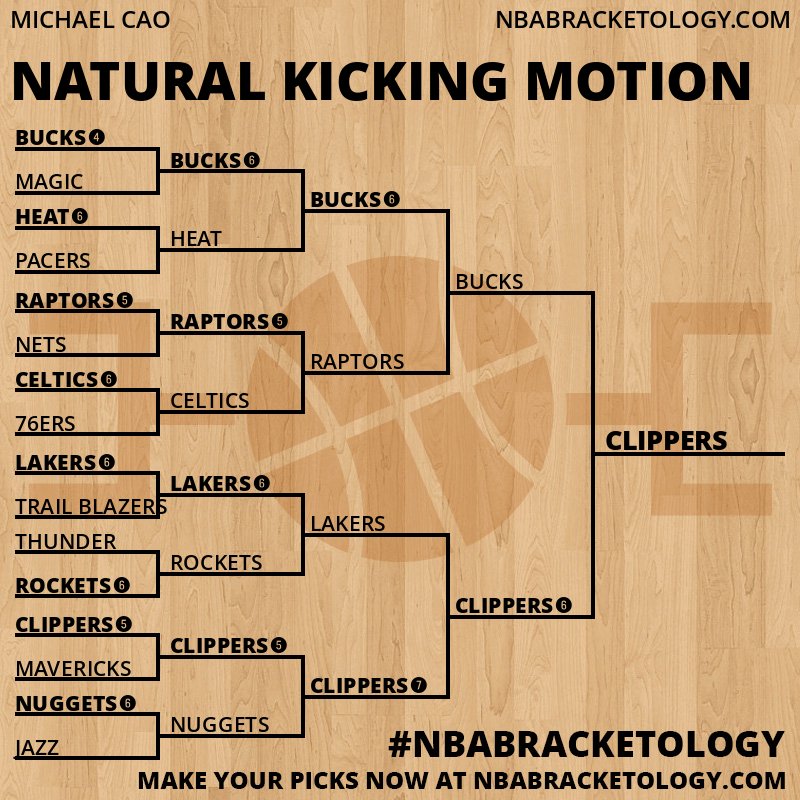 MICHAEL CAO

NBABRACKETOLOGY.COM

NATURAL KICKING MOTION

BUCKS 4
MAGIC
HEAT 6
PACERS
RAPTORS 5
NETS
CELTICS 6
76ERS
LAKERS 6
TRAIL BLAZERS
THUNDER
ROCKETS 6
CLIPPERS 5
MAVERICKS
NUGGETS 6
JAZZ

BUCKS 6
HEAT
RAPTORS 5
CELTICS
LAKERS 6
ROCKETS
CLIPPERS 5
NUGGETS

BUCKS 6
RAPTORS
LAKERS
CLIPPERS 7

BUCKS
CLIPPERS 6

CLIPPERS

#NBABRACKETOLOGY
MAKE YOUR PICKS NOW AT NBABRACKETOLOGY.COM